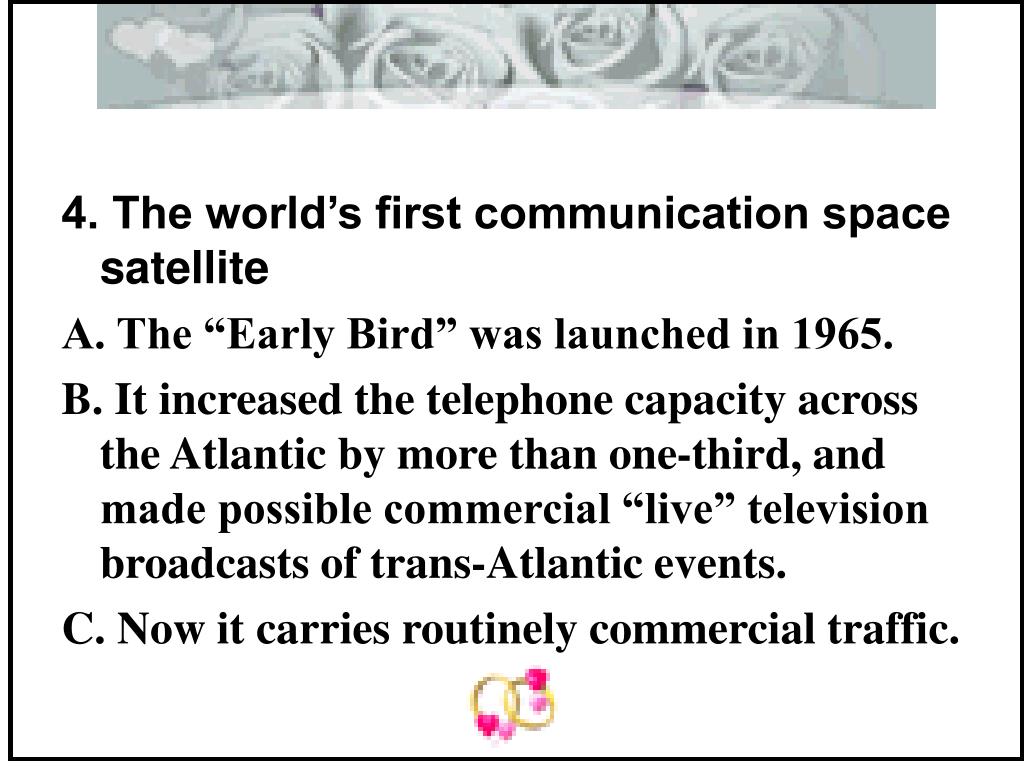 4. The world’s first communication space satellite

A. The “Early Bird” was launched in 1965.

B. It increased the telephone capacity across the Atlantic by more than one-third, and made possible commercial “live” television broadcasts of trans-Atlantic events.

C. Now it carries routinely commercial traffic.